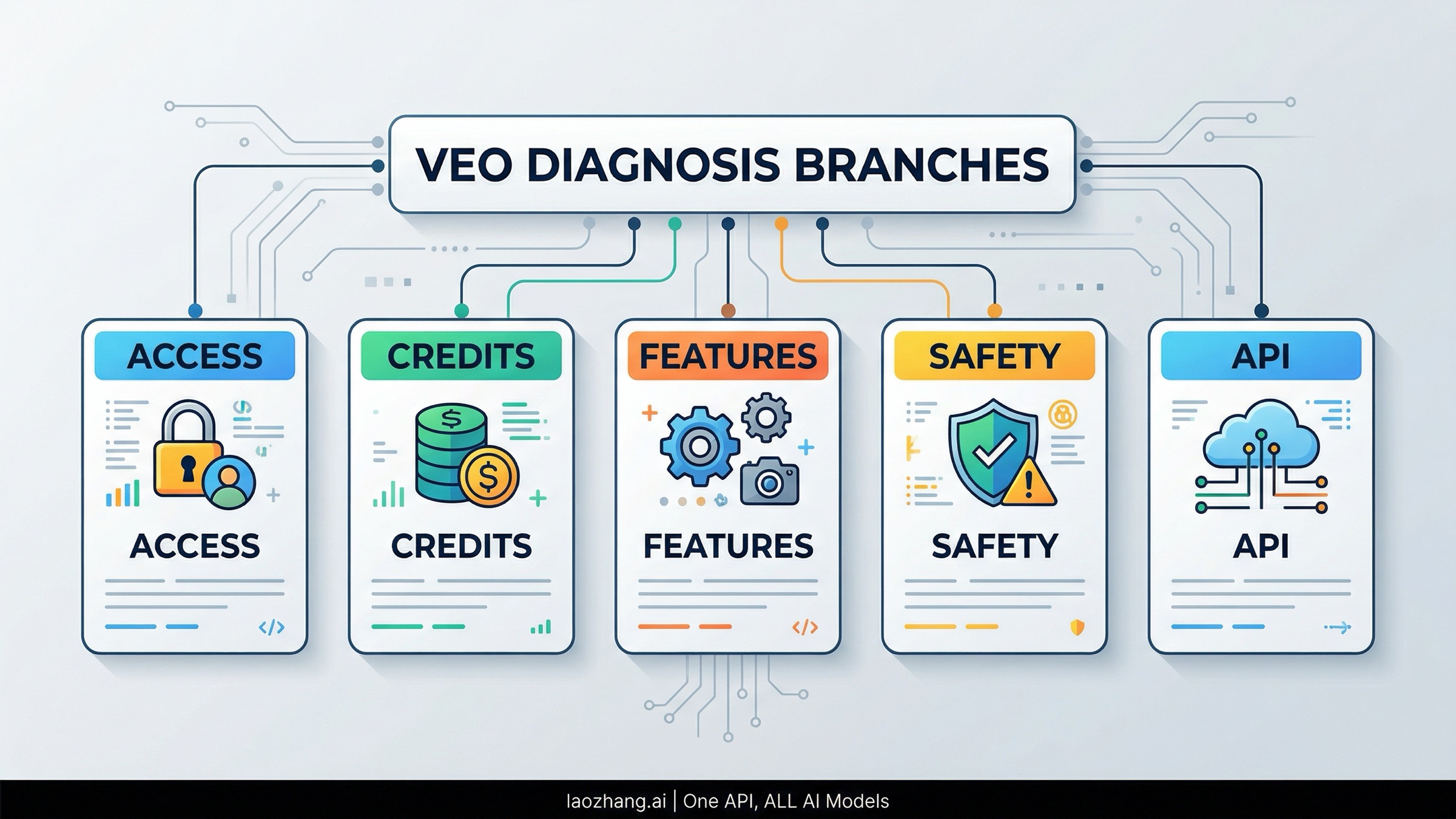 VEO DIAGNOSIS BRANCHES

ACCESS

ACCESS

CREDITS

CREDITS

FEATURES

FEATURES

SAFETY

SAFETY

API

API

laozhang.ai | One API, ALL AI Models